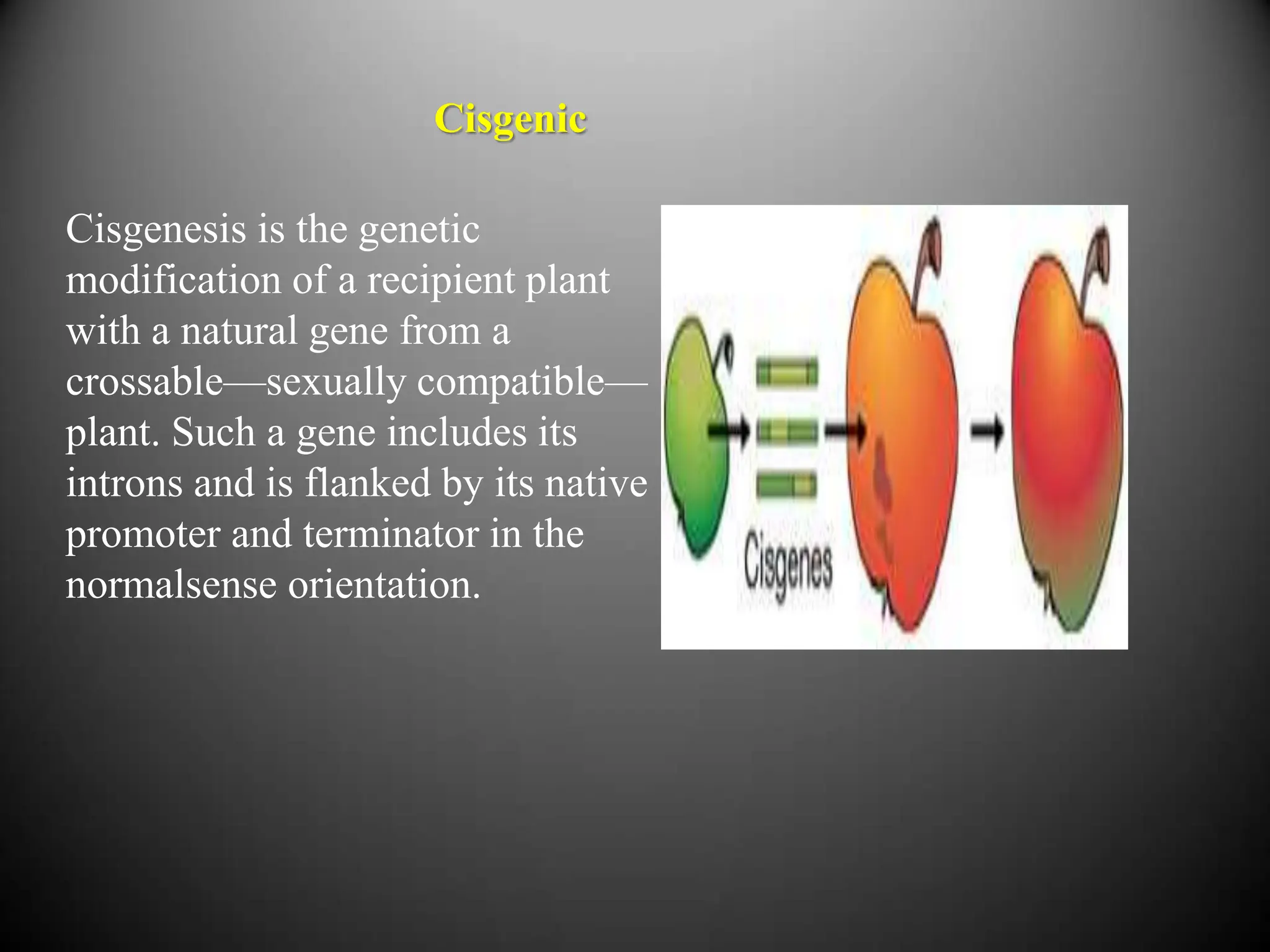 Cisgenic

Cisgenesis is the genetic modification of a recipient plant with a natural gene from a crossable—sexually compatible—plant. Such a gene includes its introns and is flanked by its native promoter and terminator in the normalsense orientation.

Cisgenes